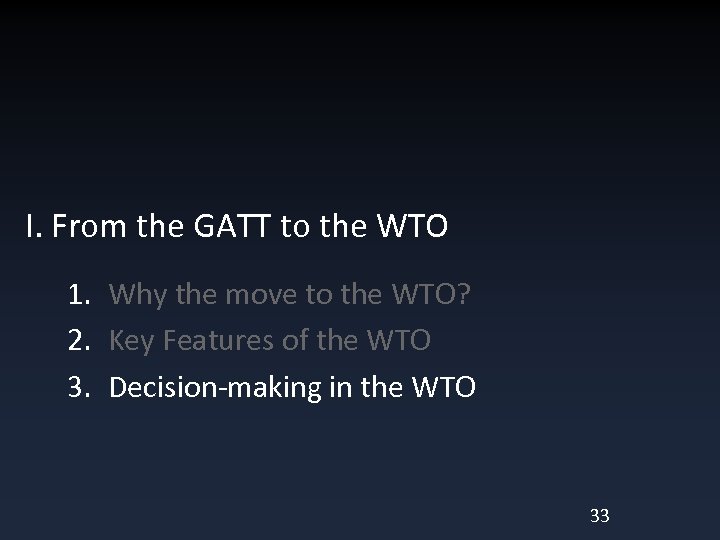 I. From the GATT to the WTO

1. Why the move to the WTO?
2. Key Features of the WTO
3. Decision-making in the WTO

33